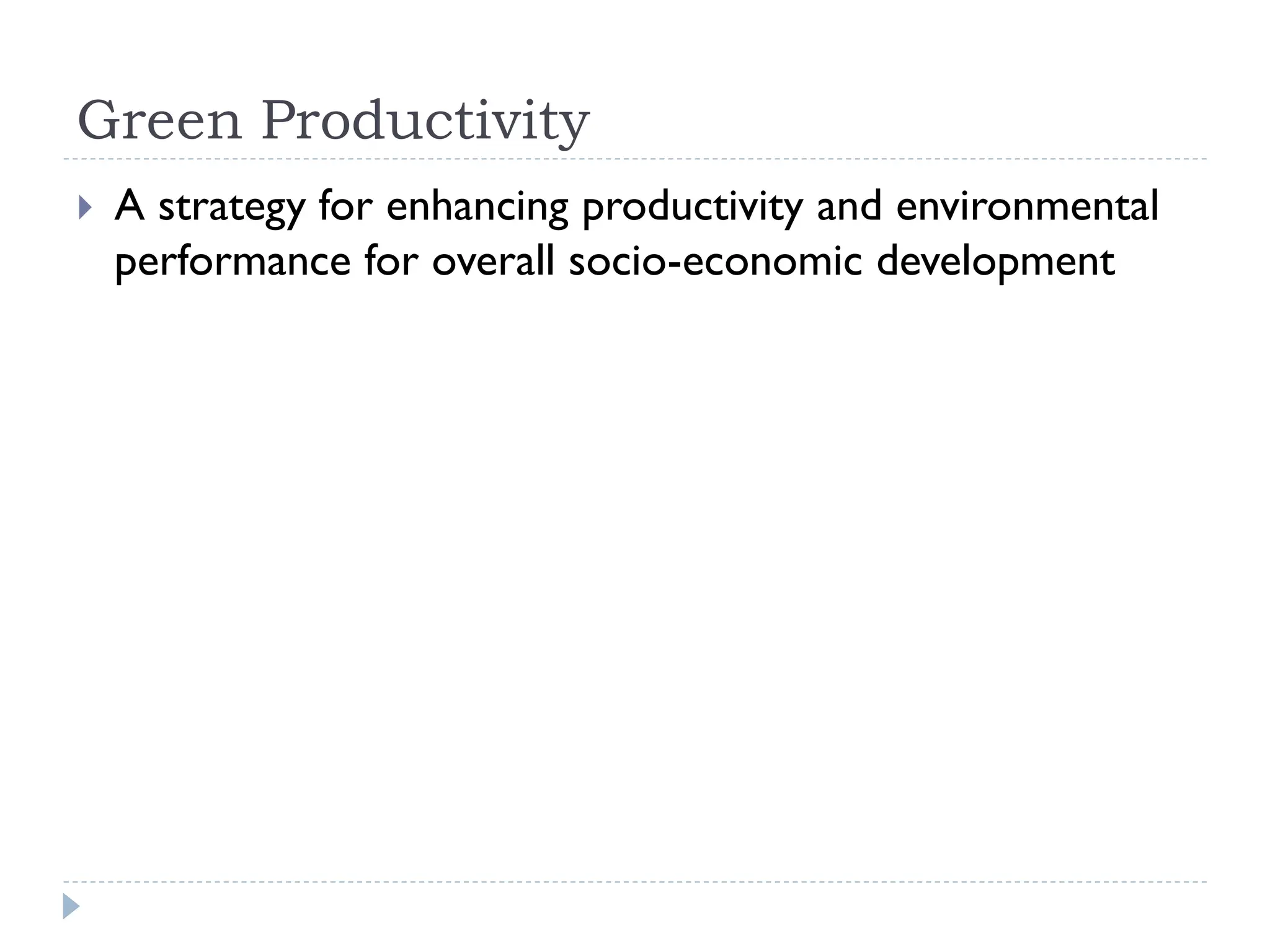 Green Productivity

A strategy for enhancing productivity and environmental performance for overall socio-economic development